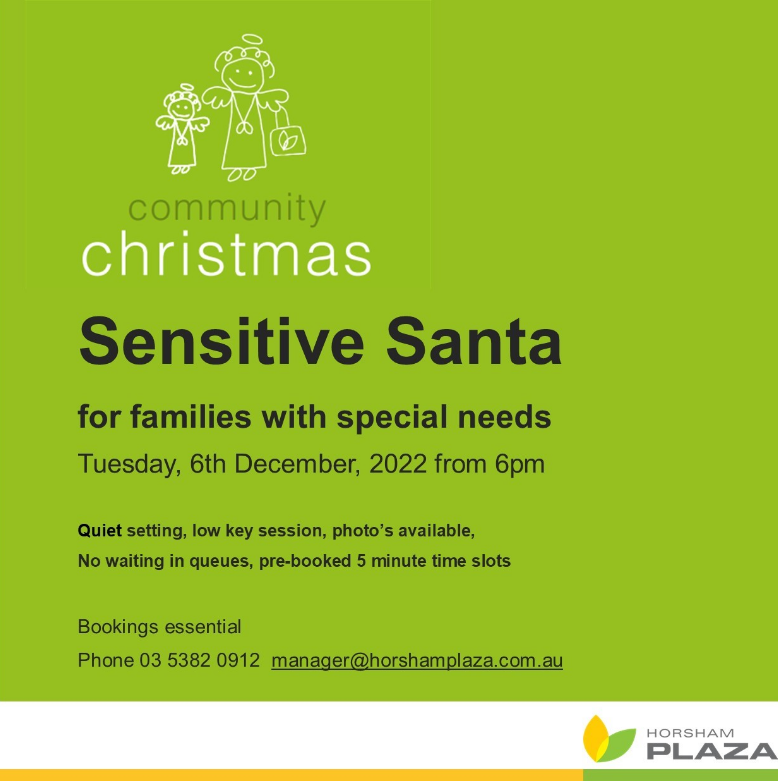 community
christmas

Sensitive Santa

for families with special needs

Tuesday, 6th December, 2022 from 6pm

Quiet setting, low key session, photo's available,
No waiting in queues, pre-booked 5 minute time slots

Bookings essential
Phone 03 5382 0912 manager@horshamplaza.com.au

HORSHAM
PLAZA